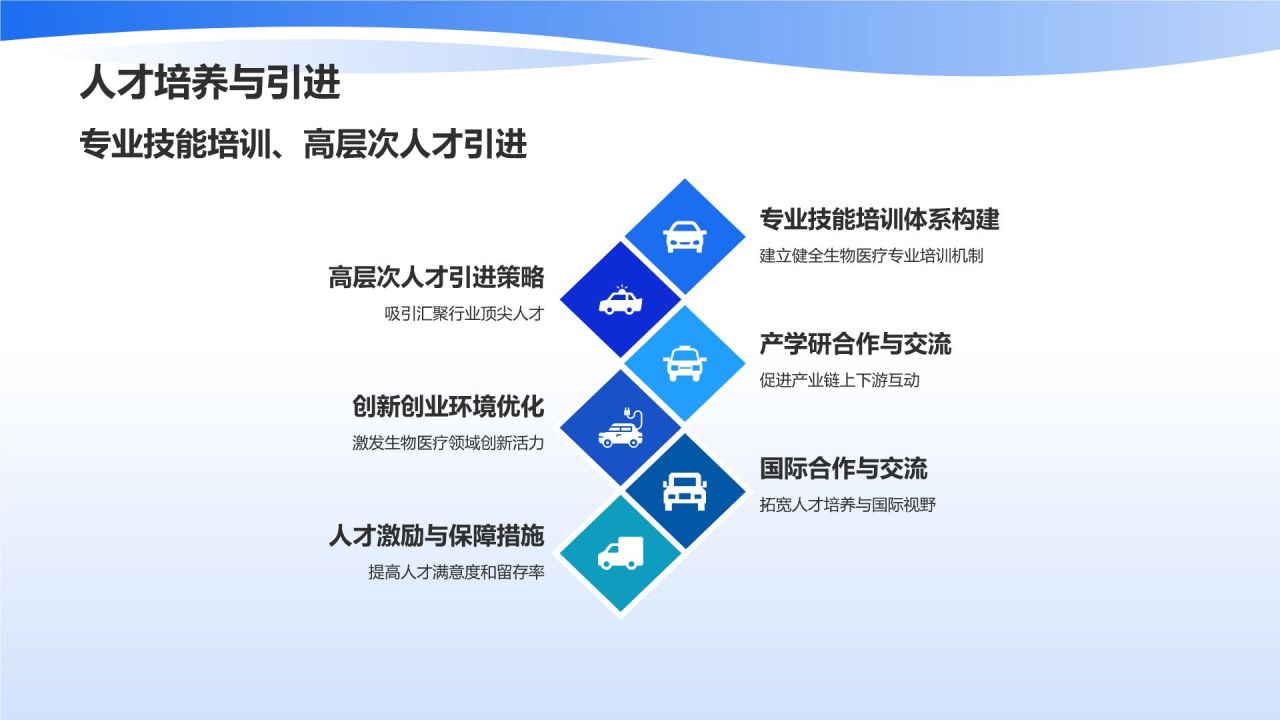 人才培养与引进

专业技能培训、高层次人才引进

专业技能培训体系构建

建立健全生物医疗专业培训机制

高层次人才引进策略

吸引汇聚行业顶尖人才

产学研合作与交流

促进产业链上下游互动

创新创业环境优化

激发生物医疗领域创新活力

国际合作与交流

拓宽人才培养与国际视野

人才激励与保障措施

提高人才满意度和留存率